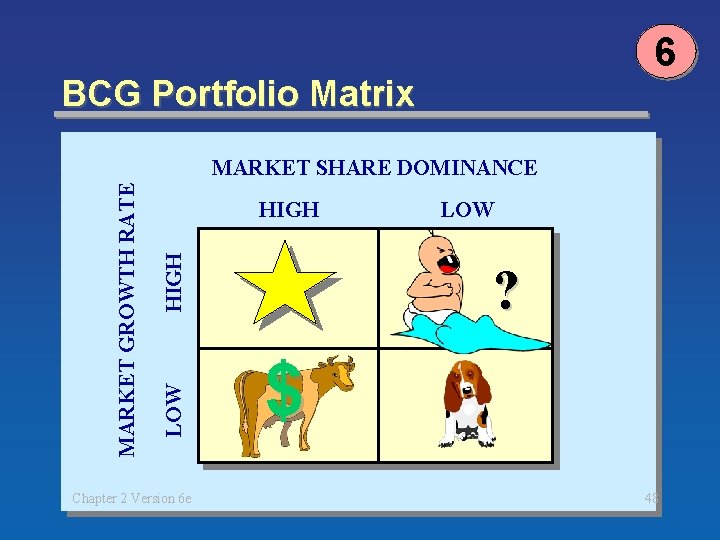 6

BCG Portfolio Matrix

MARKET SHARE DOMINANCE

HIGH LOW

MARKET GROWTH RATE

HIGH

LOW

?

$

Chapter 2 Version 6e

48